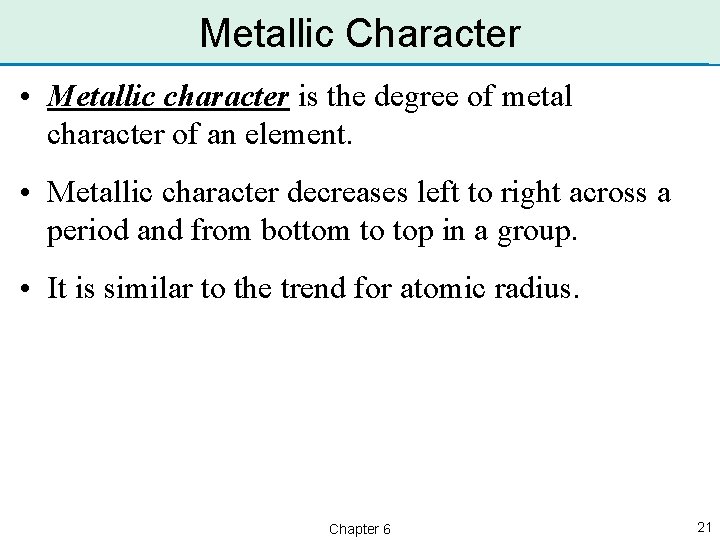 Metallic Character

• Metallic character is the degree of metal character of an element.

• Metallic character decreases left to right across a period and from bottom to top in a group.

• It is similar to the trend for atomic radius.

Chapter 6

21